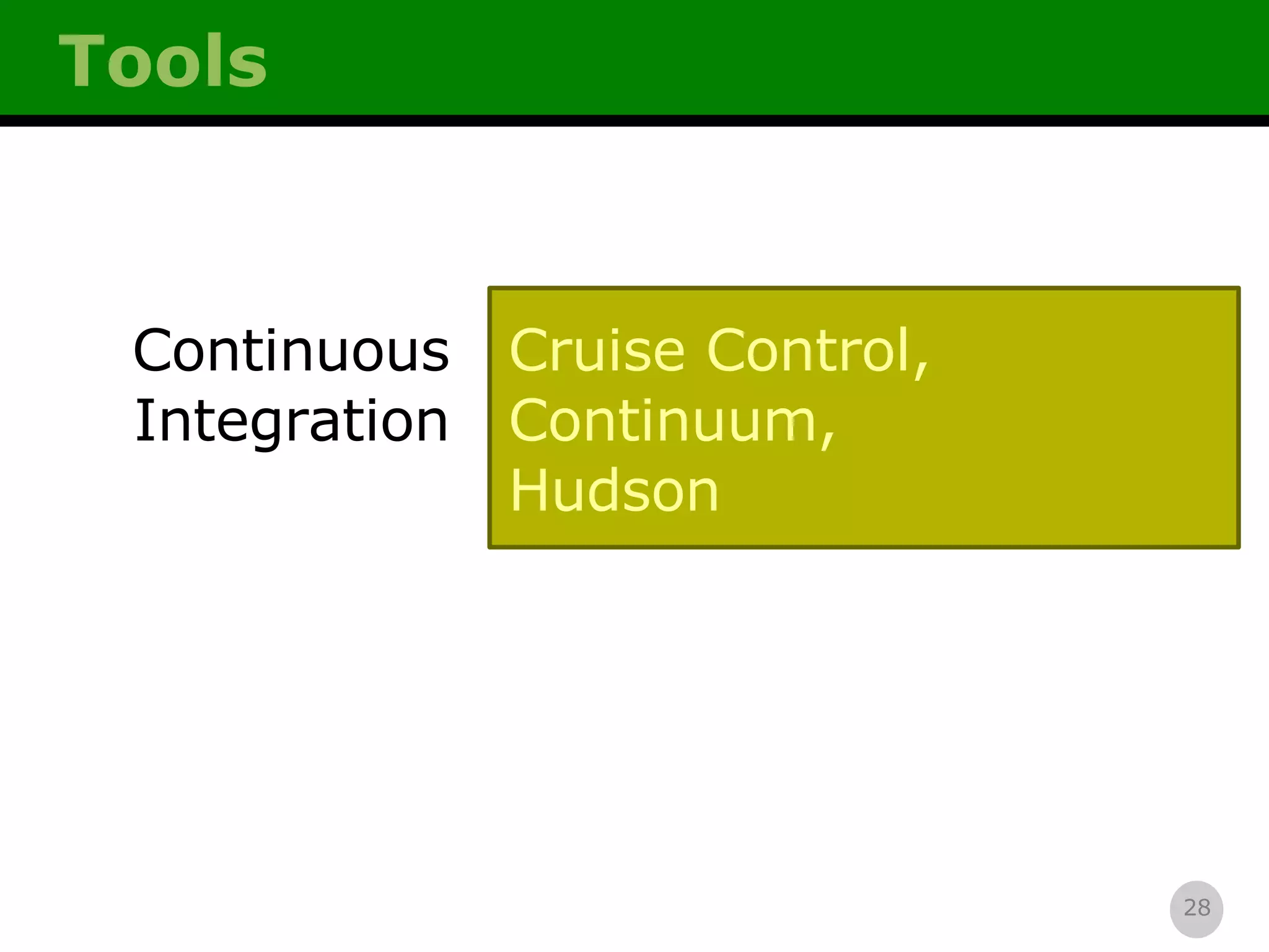 Tools

Continuous Integration

Cruise Control,
Continuum,
Hudson

28